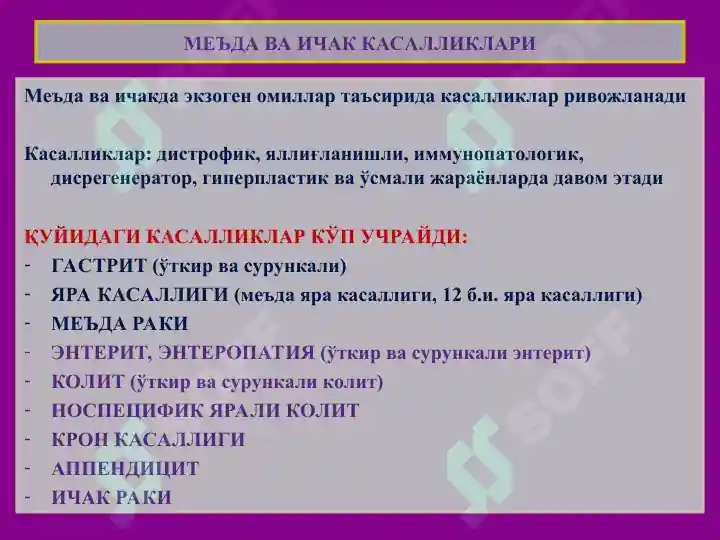 МЕЪДА ВА ИЧАК КАСАЛЛИКЛАРИ

Меъда ва ичакда экзоген омиллар таъсирида касалликлар ривожланади

Касалликлар: дистрофик, яллиғланишли, иммунопатологик, дисрегенератор, гиперпластик ва ўсмали жараёнларда давом этади

ҚУЙИДАГИ КАСАЛЛИКЛАР КЎП УЧРАЙДИ:
- ГАСТРИТ (ўткир ва сурункали)
- ЯРА КАСАЛЛИГИ (меъда яра касаллиги, 12 б.и. яра касаллиги)
- МЕЪДА РАКИ
- ЭНТЕРИТ, ЭНТЕРОПАТИЯ (ўткир ва сурункали энтерит)
- КОЛИТ (ўткир ва сурункали колит)
- НОСПЕЦИФИК ЯРАЛИ КОЛИТ
- КРОН КАСАЛЛИГИ
- АППЕНДИЦИТ
- ИЧАК РАКИ

SOFF